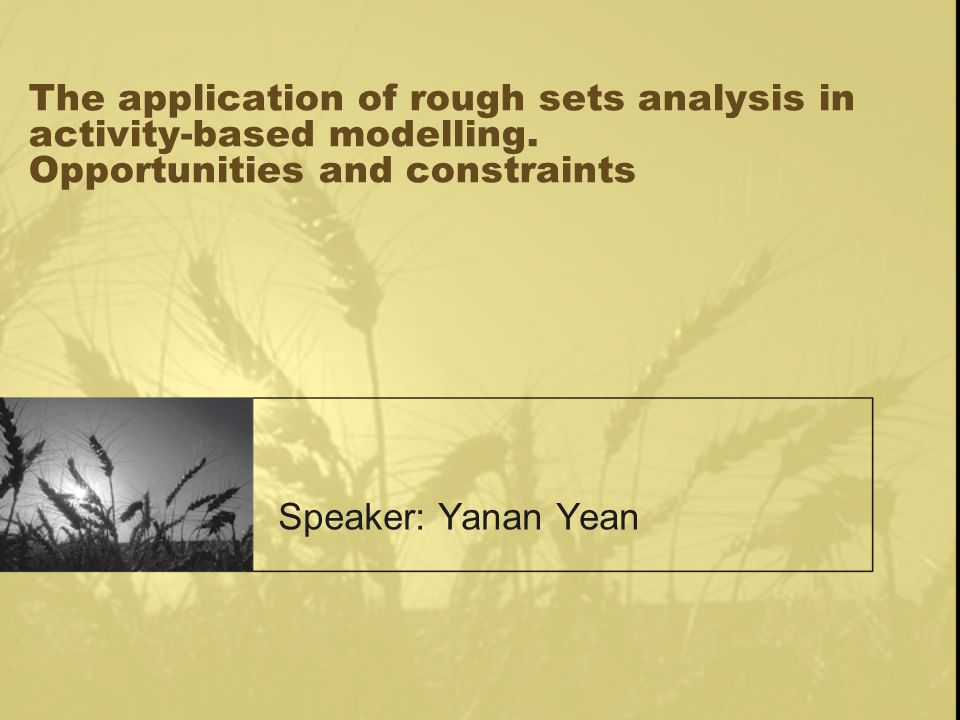 The application of rough sets analysis in activity-based modelling.
Opportunities and constraints

Speaker: Yanan Yean